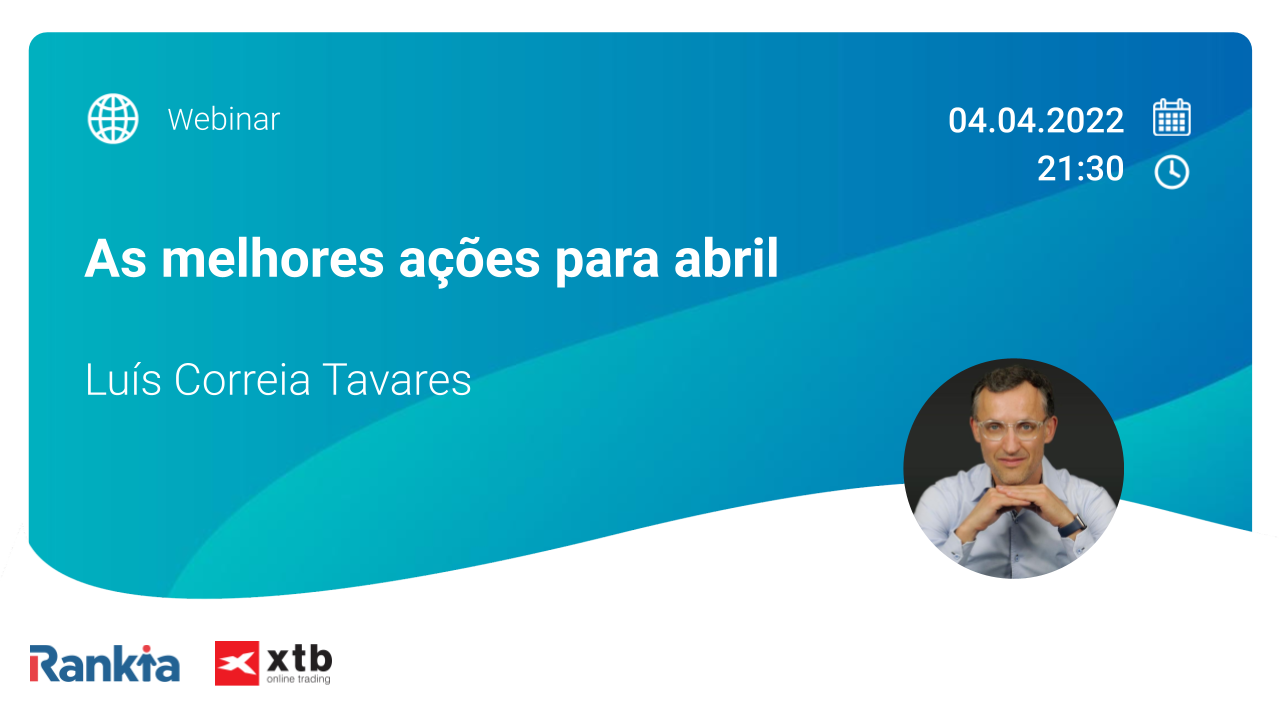 Webinar

04.04.2022
21:30

As melhores ações para abril

Luís Correia Tavares

Rankia

xtb
online trading